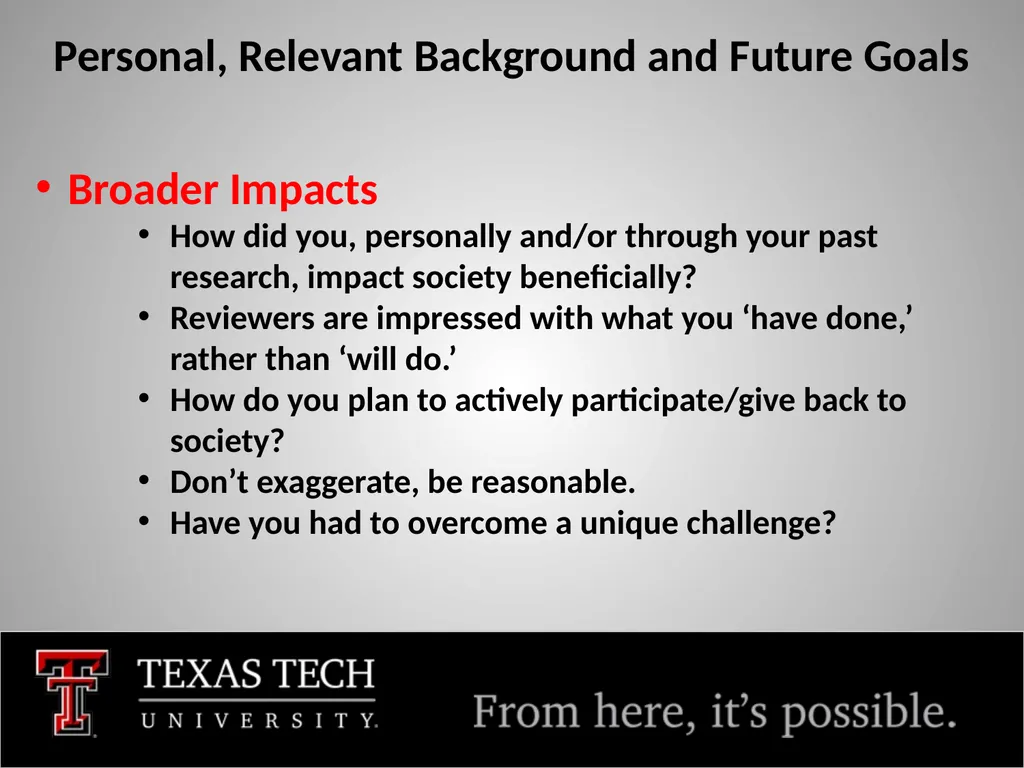 Personal, Relevant Background and Future Goals

• Broader Impacts
• How did you, personally and/or through your past research, impact society beneficially?
• Reviewers are impressed with what you ‘have done,’ rather than ‘will do.’
• How do you plan to actively participate/give back to society?
• Don’t exaggerate, be reasonable.
• Have you had to overcome a unique challenge?

TEXAS TECH
UNIVERSITY.
From here, it’s possible.